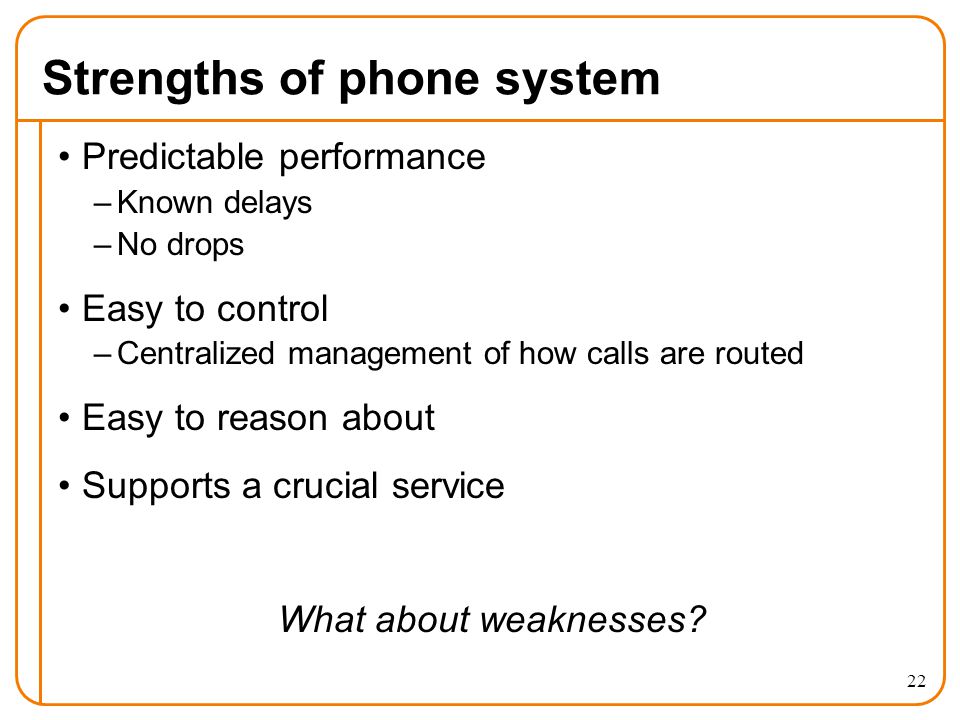 Strengths of phone system

• Predictable performance
– Known delays
– No drops

• Easy to control
– Centralized management of how calls are routed

• Easy to reason about

• Supports a crucial service

What about weaknesses?

22